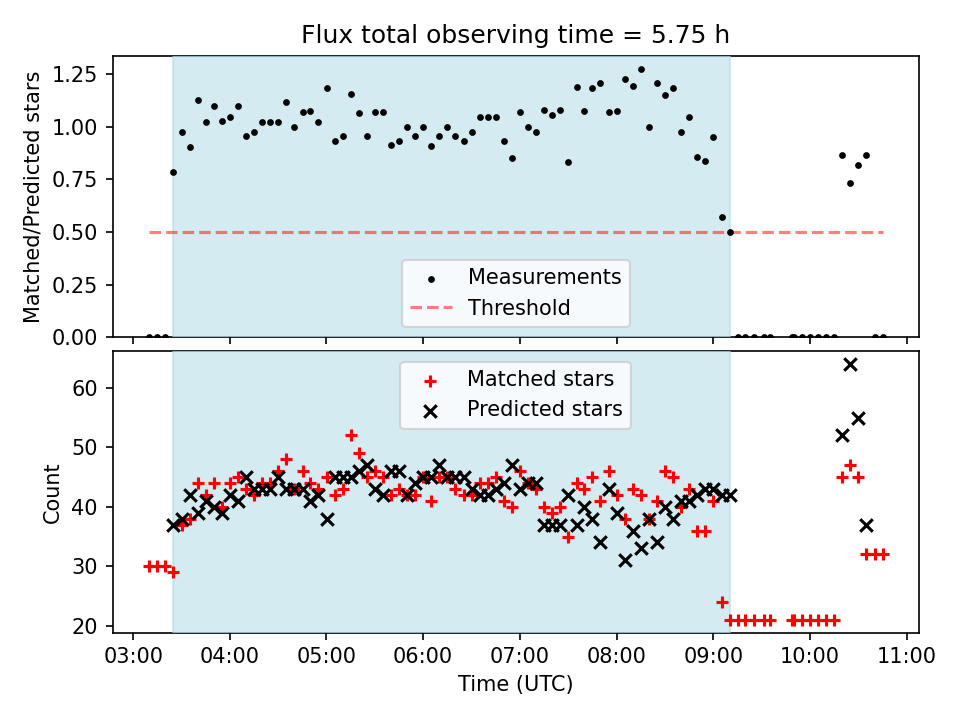 Flux total observing time = 5.75 h

Matched/Predicted stars

1.25
1.00
0.75
0.50
0.25
0.00

Measurements
Threshold

Count

60
50
40
30
20

Matched stars
Predicted stars

03:00 04:00 05:00 06:00 07:00 08:00 09:00 10:00 11:00

Time (UTC)